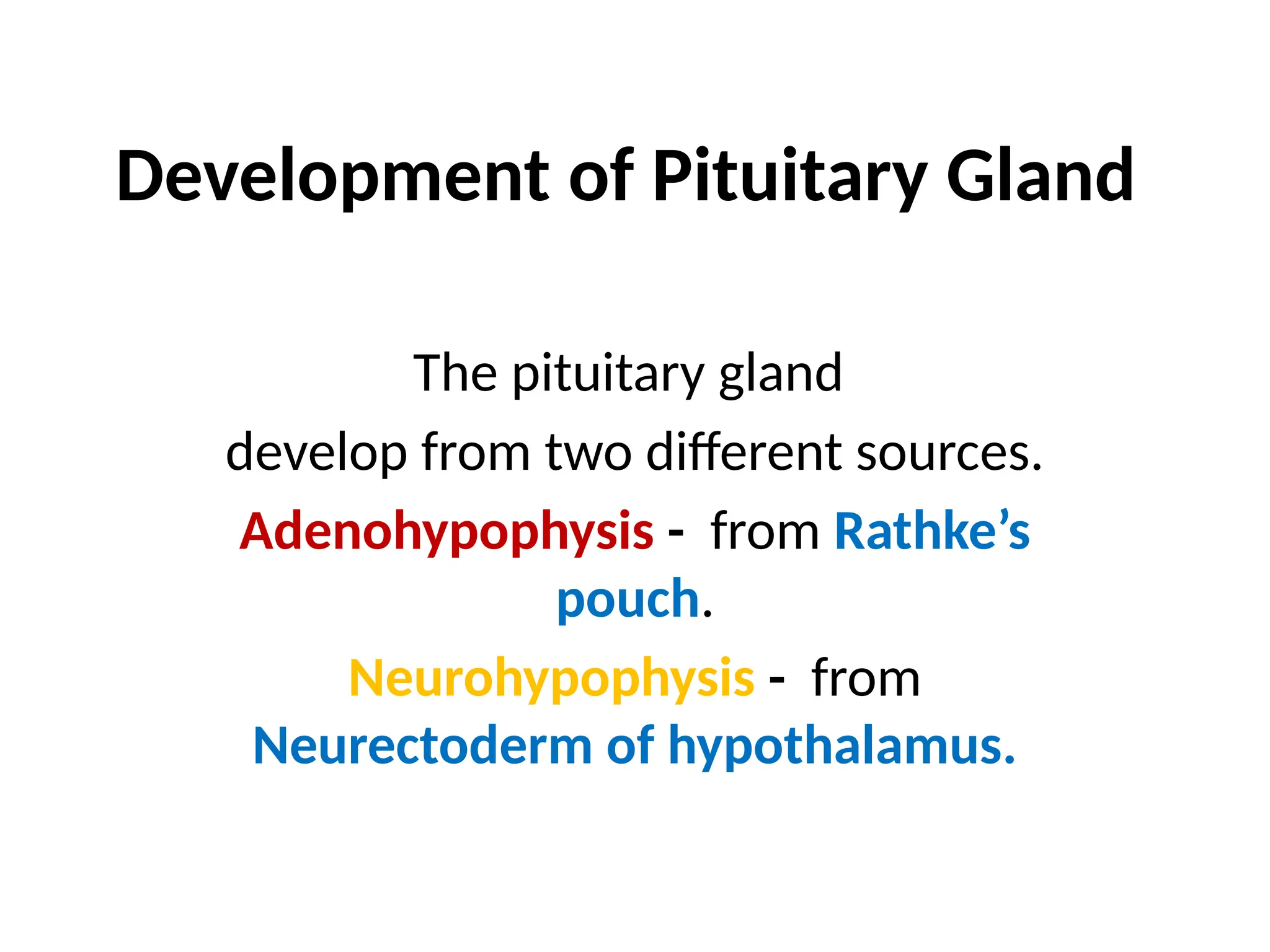 Development of Pituitary Gland

The pituitary gland develop from two different sources.

Adenohypophysis - from Rathke’s pouch.

Neurohypophysis - from Neurectoderm of hypothalamus.